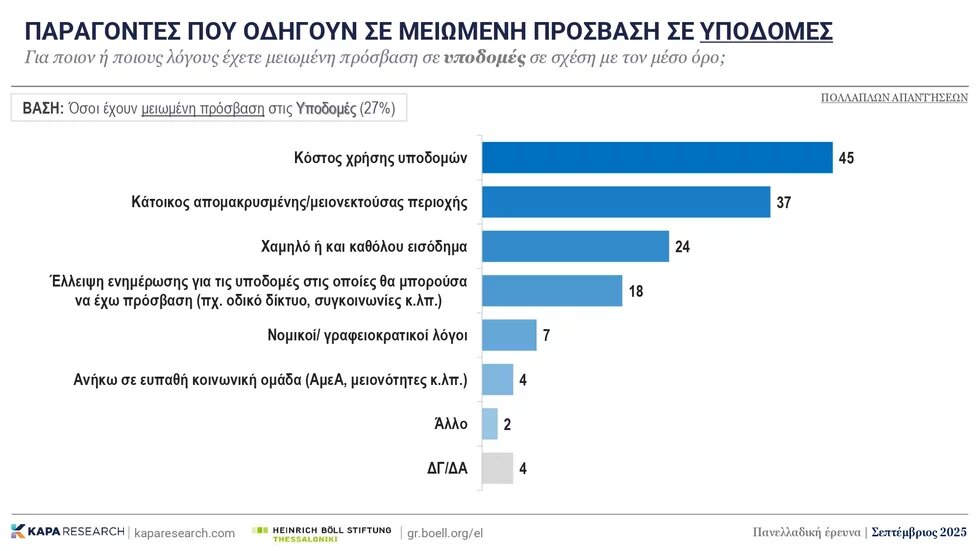 ΠΑΡΑΓΟΝΤΕΣ ΠΟΥ ΟΔΗΓΟΥΝ ΣΕ ΜΕΙΩΜΕΝΗ ΠΡΟΣΒΑΣΗ ΣΕ ΥΠΟΔΟΜΕΣ

Για ποιον ή ποιους λόγους έχετε μειωμένη πρόσβαση σε υποδομές σε σχέση με τον μέσο όρο;

ΒΑΣΗ: Όσοι έχουν μειωμένη πρόσβαση στις Υποδομές (27%)

ΠΟΛΛΑΠΛΩΝ ΑΠΑΝΤΗΣΕΩΝ

Κόστος χρήσης υποδομών 45

Κάτοικος απομακρυσμένης/μειονεκτούσας περιοχής 37

Χαμηλό ή και καθόλου εισόδημα 24

Έλλειψη ενημέρωσης για τις υποδομές στις οποίες θα μπορούσα να έχω πρόσβαση (πχ. οδικό δίκτυο, συγκοινωνίες κ.λπ.) 18

Νομικοί/ γραφειοκρατικοί λόγοι 7

Ανήκω σε ευπαθή κοινωνική ομάδα (ΑμεΑ, μειονότητες κ.λπ.) 4

Άλλο 2

ΔΓ/ΔΑ 4

KAPA RESEARCH | kaparesearch.com HEINRICH BÖLL STIFTUNG THESSALONIKI | gr.boell.org/el

Πανελλαδική έρευνα | Σεπτέμβριος 2025